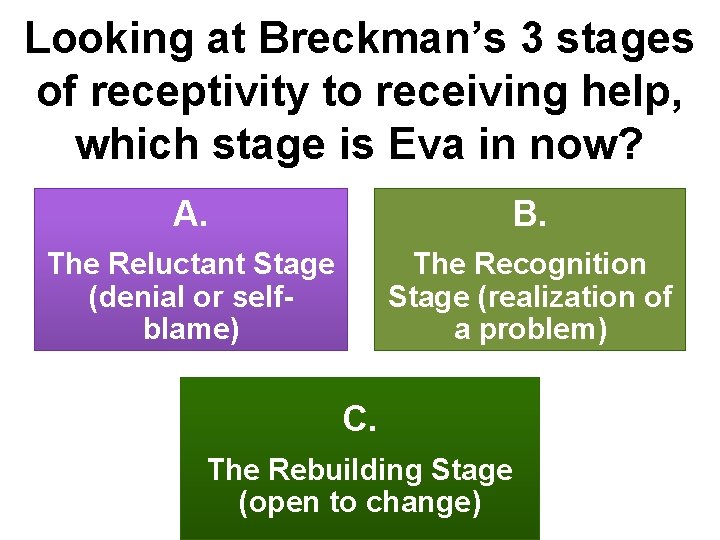 Looking at Breckman's 3 stages of receptivity to receiving help, which stage is Eva in now?

A.
The Reluctant Stage (denial or self-blame)

B.
The Recognition Stage (realization of a problem)

C.
The Rebuilding Stage (open to change)